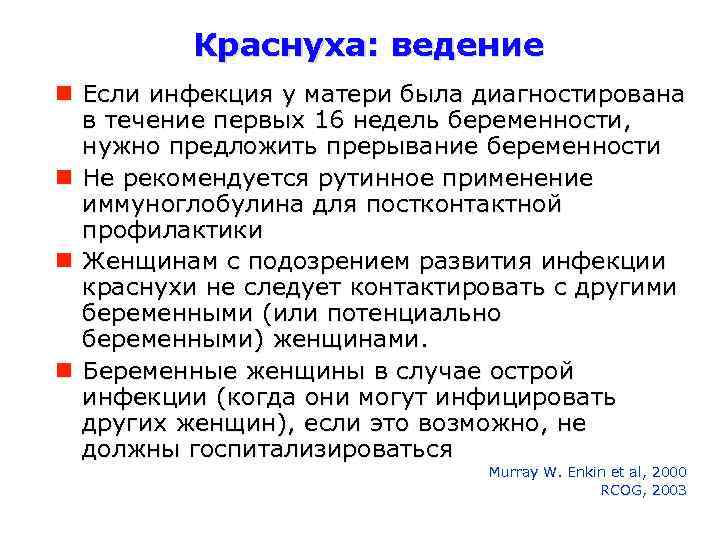 Краснуха: ведение

Если инфекция у матери была диагностирована в течение первых 16 недель беременности, нужно предложить прерывание беременности

Не рекомендуется рутинное применение иммуноглобулина для постконтактной профилактики

Женщинам с подозрением развития инфекции краснухи не следует контактировать с другими беременными (или потенциально беременными) женщинами.

Беременные женщины в случае острой инфекции (когда они могут инфицировать других женщин), если это возможно, не должны госпитализироваться

Murray W. Enkin et al, 2000
RCOG, 2003